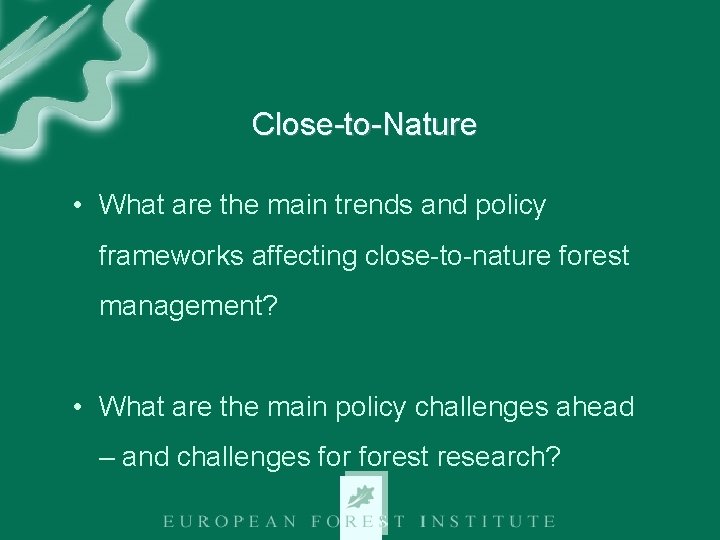 Close-to-Nature

• What are the main trends and policy frameworks affecting close-to-nature forest management?

• What are the main policy challenges ahead – and challenges for forest research?

EUROPEAN FOREST INSTITUTE